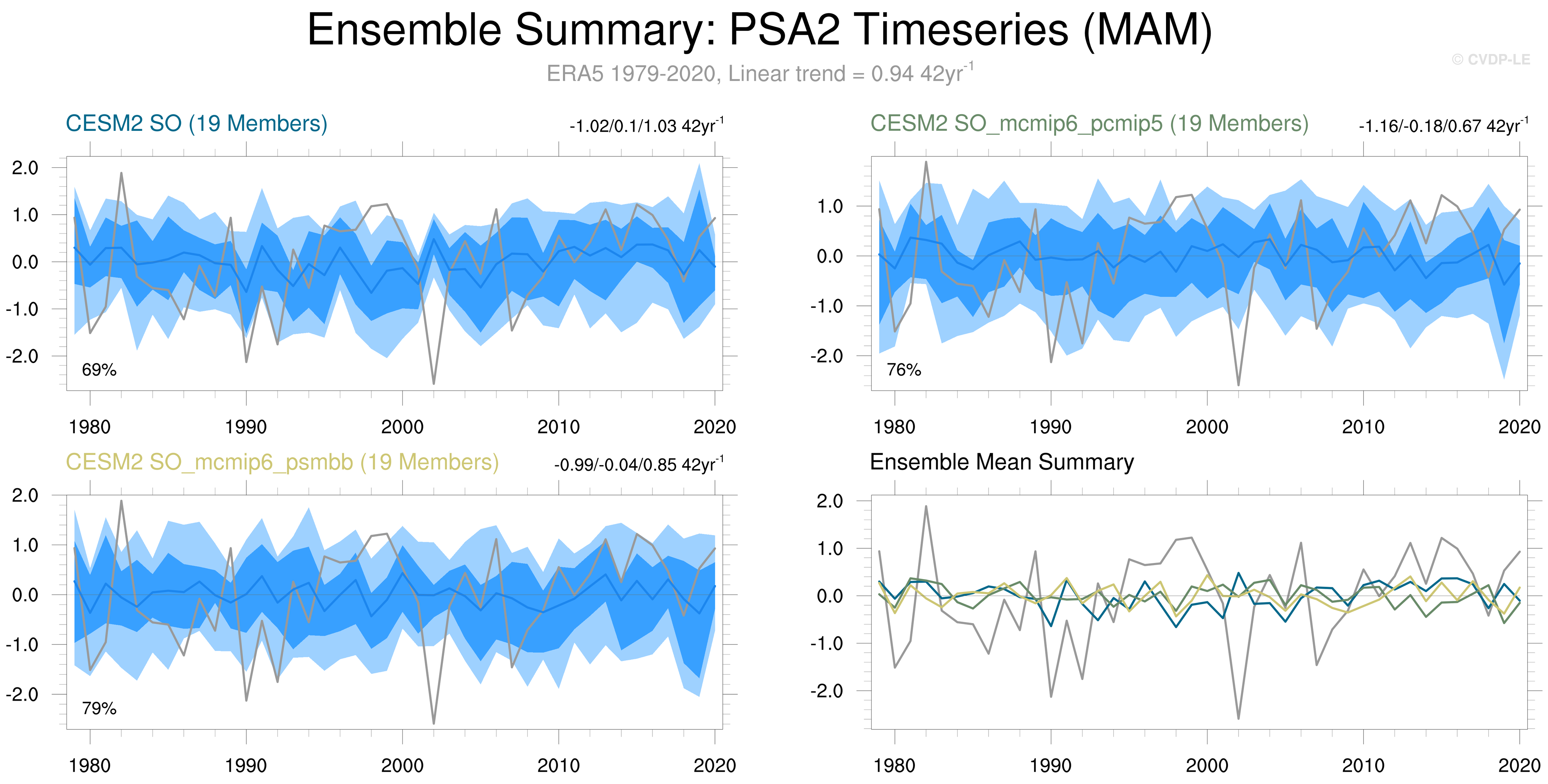 Ensemble Summary: PSA2 Timeseries (MAM)

ERA5 1979-2020, Linear trend = 0.94 42yr$^{-1}$

© CVDP-LE

CESM2 SO (19 Members)

-1.02/0.1/1.03 42yr$^{-1}$

2.0
1.0
0.0
-1.0
-2.0

69%

1980 1990 2000 2010 2020

CESM2 SO_mcmip6_pcmip5 (19 Members)

-1.16/-0.18/0.67 42yr$^{-1}$

1.0
0.0
-1.0
-2.0

76%

1980 1990 2000 2010 2020

CESM2 SO_mcmip6_psmbb (19 Members)

-0.99/-0.04/0.85 42yr$^{-1}$

2.0
1.0
0.0
-1.0
-2.0

79%

1980 1990 2000 2010 2020

Ensemble Mean Summary

2.0
1.0
0.0
-1.0
-2.0

1980 1990 2000 2010 2020